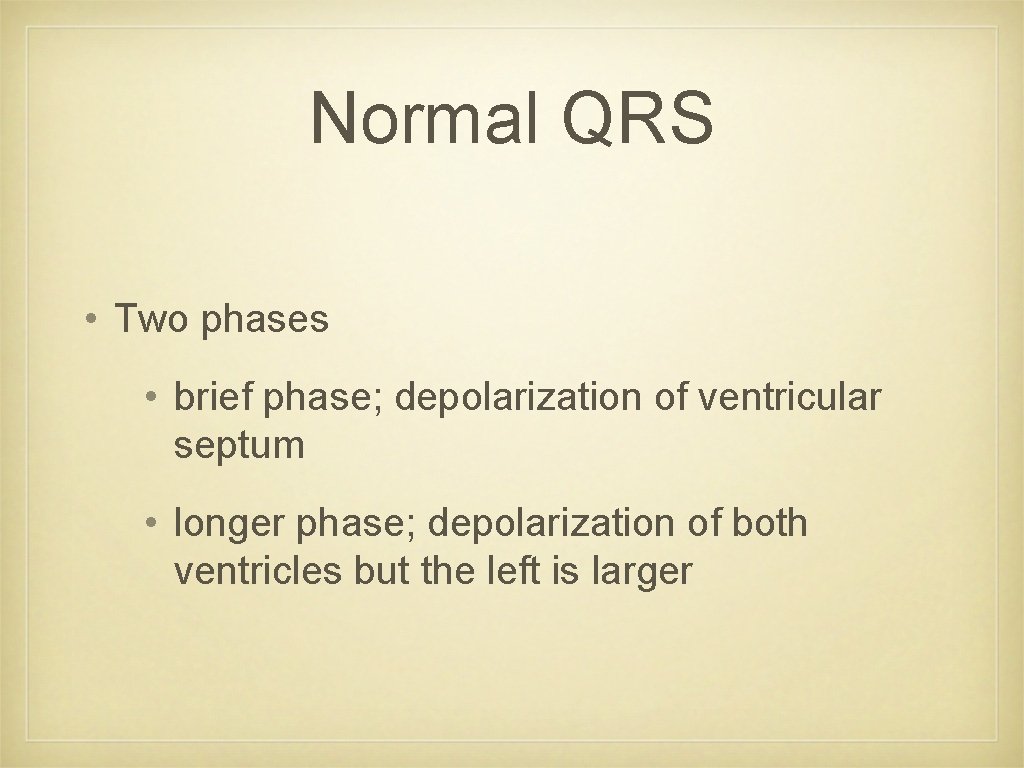 Normal QRS

• Two phases

• brief phase; depolarization of ventricular septum

• longer phase; depolarization of both ventricles but the left is larger